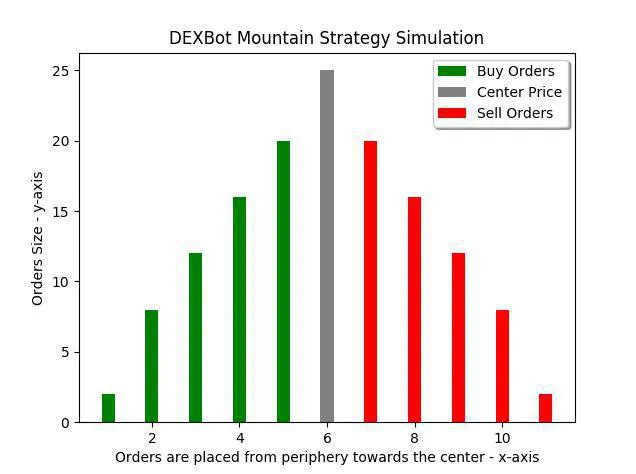 DEXBot Mountain Strategy Simulation

Buy Orders
Center Price
Sell Orders

Orders Size - y-axis

25
20
15
10
5
0

2
4
6
8
10

Orders are placed from periphery towards the center - x-axis